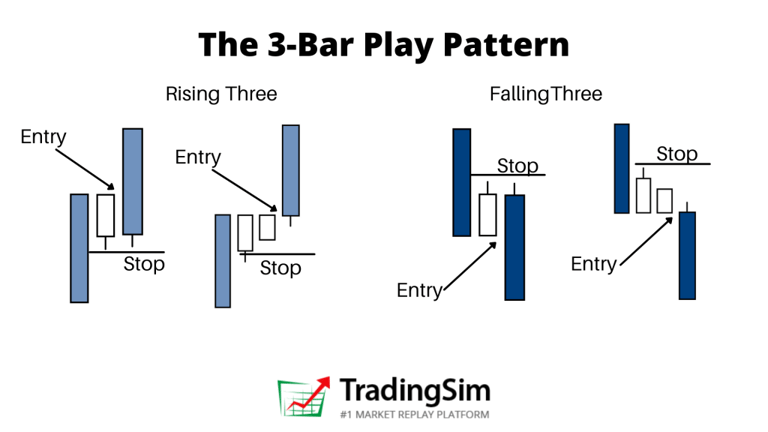 The 3-Bar Play Pattern

Rising Three

Entry

Stop

Entry

Stop

FallingThree

Stop

Entry

Stop

Entry

TradingSim
#1 MARKET REPLAY PLATFORM